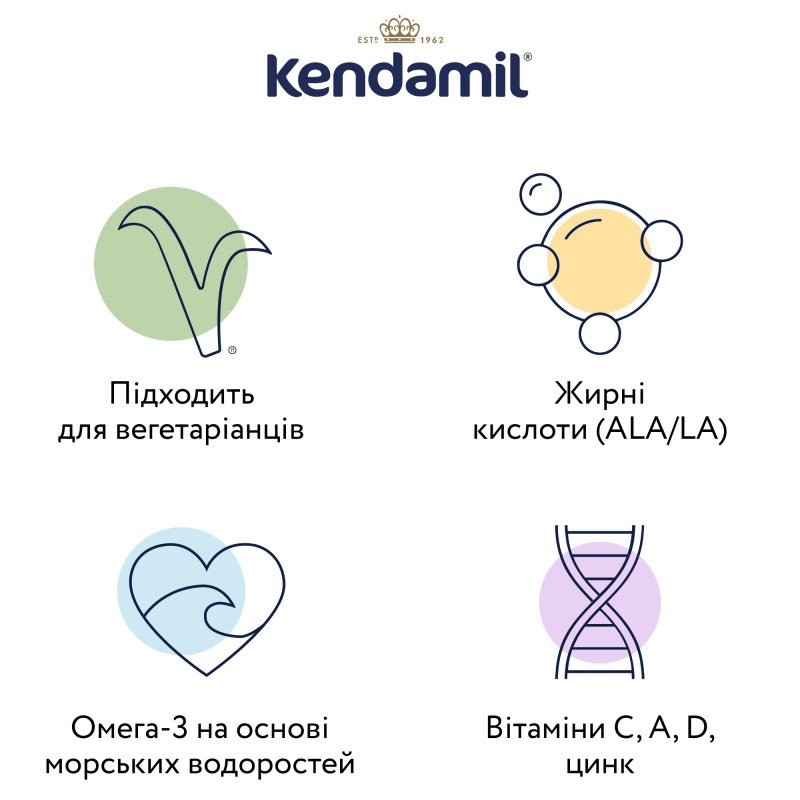 ESTD 1962
Kendamil®

Підходить для вегетаріанців

Жирні кислоти (ALA/LA)

Омега-3 на основі морських водоростей

Вітаміни C, A, D, цинк